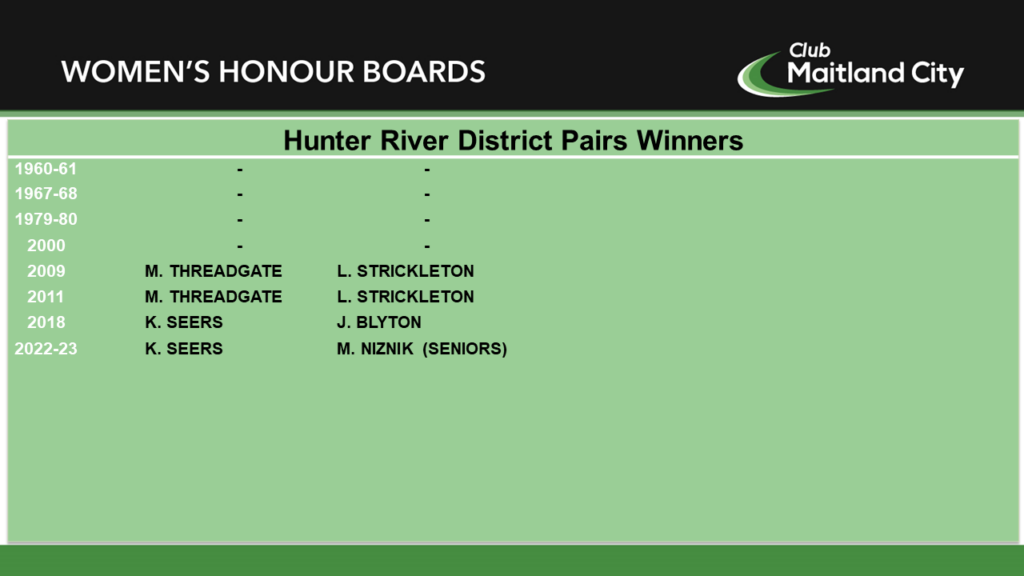 WOMEN'S HONOUR BOARDS

Club
Maitland City

Hunter River District Pairs Winners

| | | |
|---|---|---|
| 1960-61 | - | - |
| 1967-68 | - | - |
| 1979-80 | - | - |
| 2000 | - | - |
| 2009 | M. THREADGATE | L. STRICKLETON |
| 2011 | M. THREADGATE | L. STRICKLETON |
| 2018 | K. SEERS | J. BLYTON |
| 2022-23 | K. SEERS | M. NIZNIK (SENIORS) |